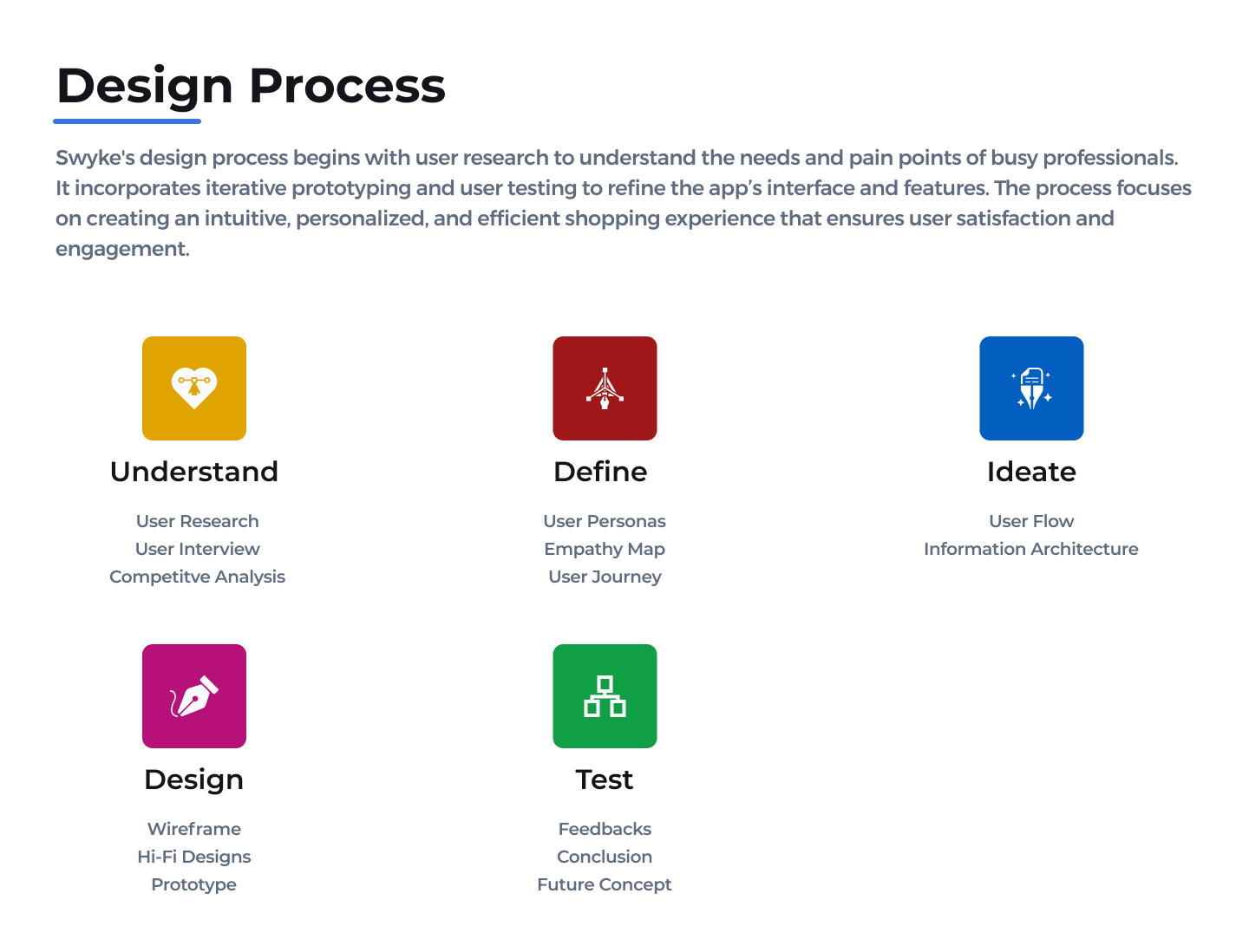 Design Process

Swyke's design process begins with user research to understand the needs and pain points of busy professionals. It incorporates iterative prototyping and user testing to refine the app's interface and features. The process focuses on creating an intuitive, personalized, and efficient shopping experience that ensures user satisfaction and engagement.

Understand

User Research
User Interview
Competitve Analysis

Define

User Personas
Empathy Map
User Journey

Ideate

User Flow
Information Architecture

Design

Wireframe
Hi-Fi Designs
Prototype

Test

Feedbacks
Conclusion
Future Concept